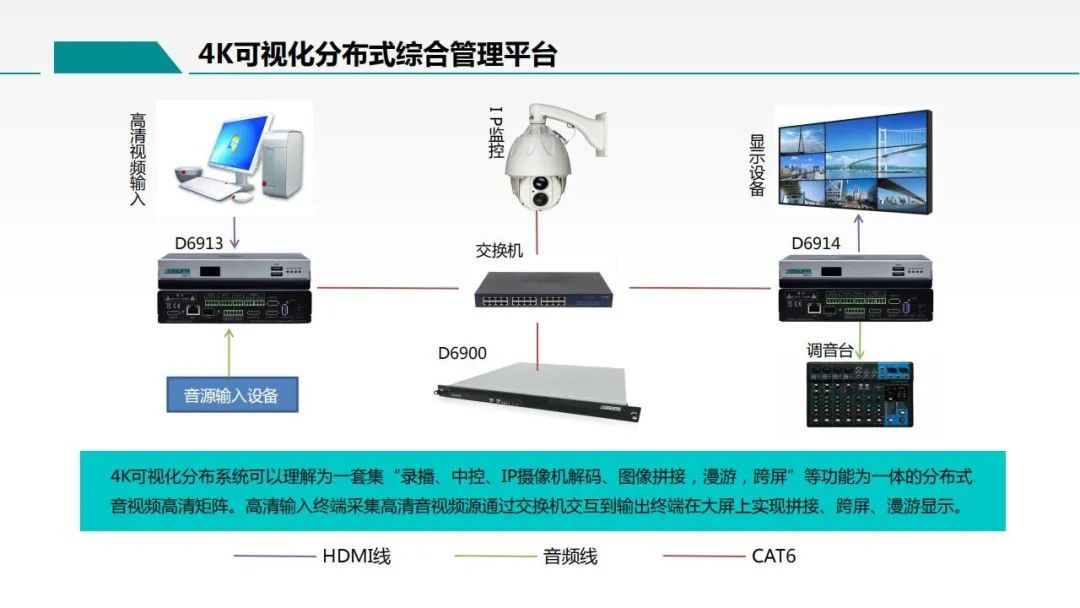 4K可视化分布式综合管理平台

高清视频输入

IP监控

显示设备

D6913

交换机

D6914

D6900

调音台

音源输入设备

4K可视化分布系统可以理解为一套集“录播、中控、IP摄像机解码、图像拼接，漫游，跨屏”等功能为一体的分布式音视频高清矩阵。高清输入终端采集高清音视频源通过交换机交互到输出终端在大屏上实现拼接、跨屏、漫游显示。

HDMI线

音频线

CAT6